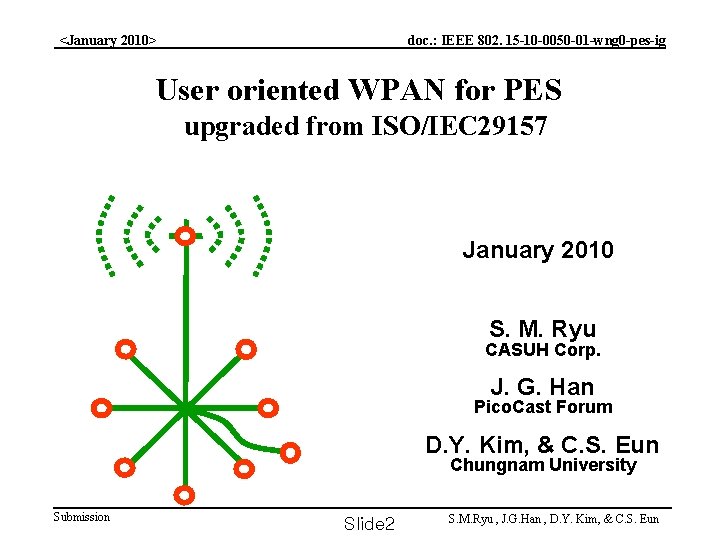 <January 2010>

doc.: IEEE 802. 15-10-0050-01-wng0-pes-ig

User oriented WPAN for PES
upgraded from ISO/IEC29157

January 2010

S. M. Ryu
CASUH Corp.

J. G. Han
PicoCast Forum

D.Y. Kim, & C.S. Eun
Chungnam University

Submission

Slide2

S.M.Ryu , J.G.Han , D.Y. Kim, & C.S. Eun